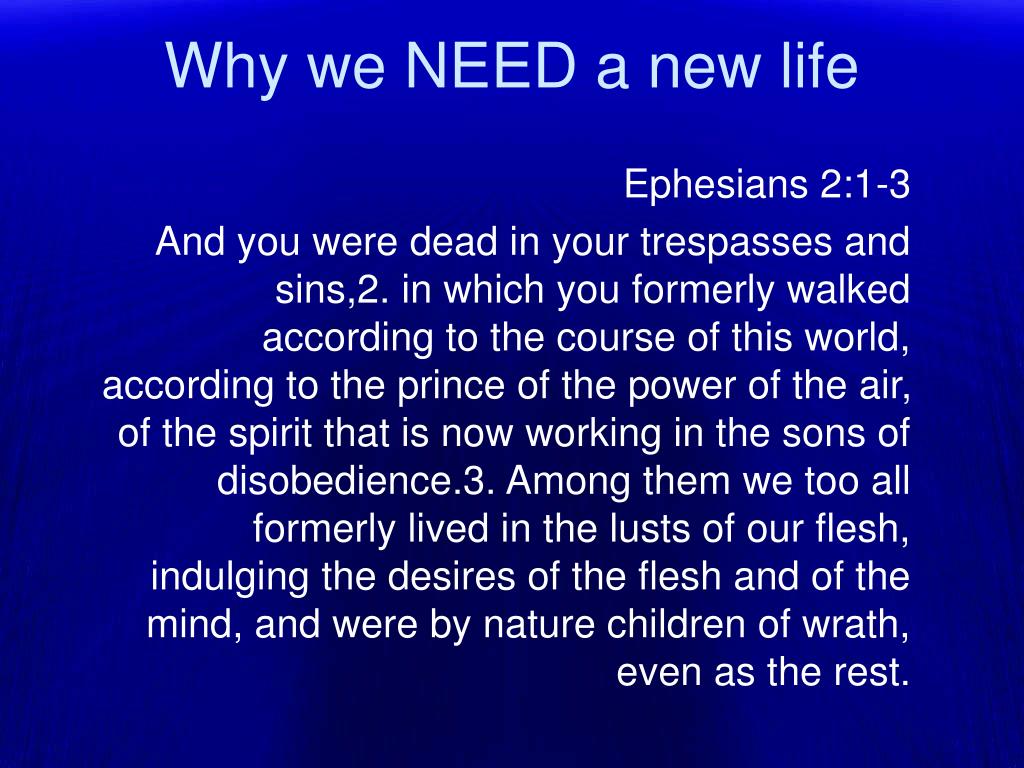 Why we NEED a new life

Ephesians 2:1-3

And you were dead in your trespasses and sins,2. in which you formerly walked according to the course of this world, according to the prince of the power of the air, of the spirit that is now working in the sons of disobedience.3. Among them we too all formerly lived in the lusts of our flesh, indulging the desires of the flesh and of the mind, and were by nature children of wrath, even as the rest.